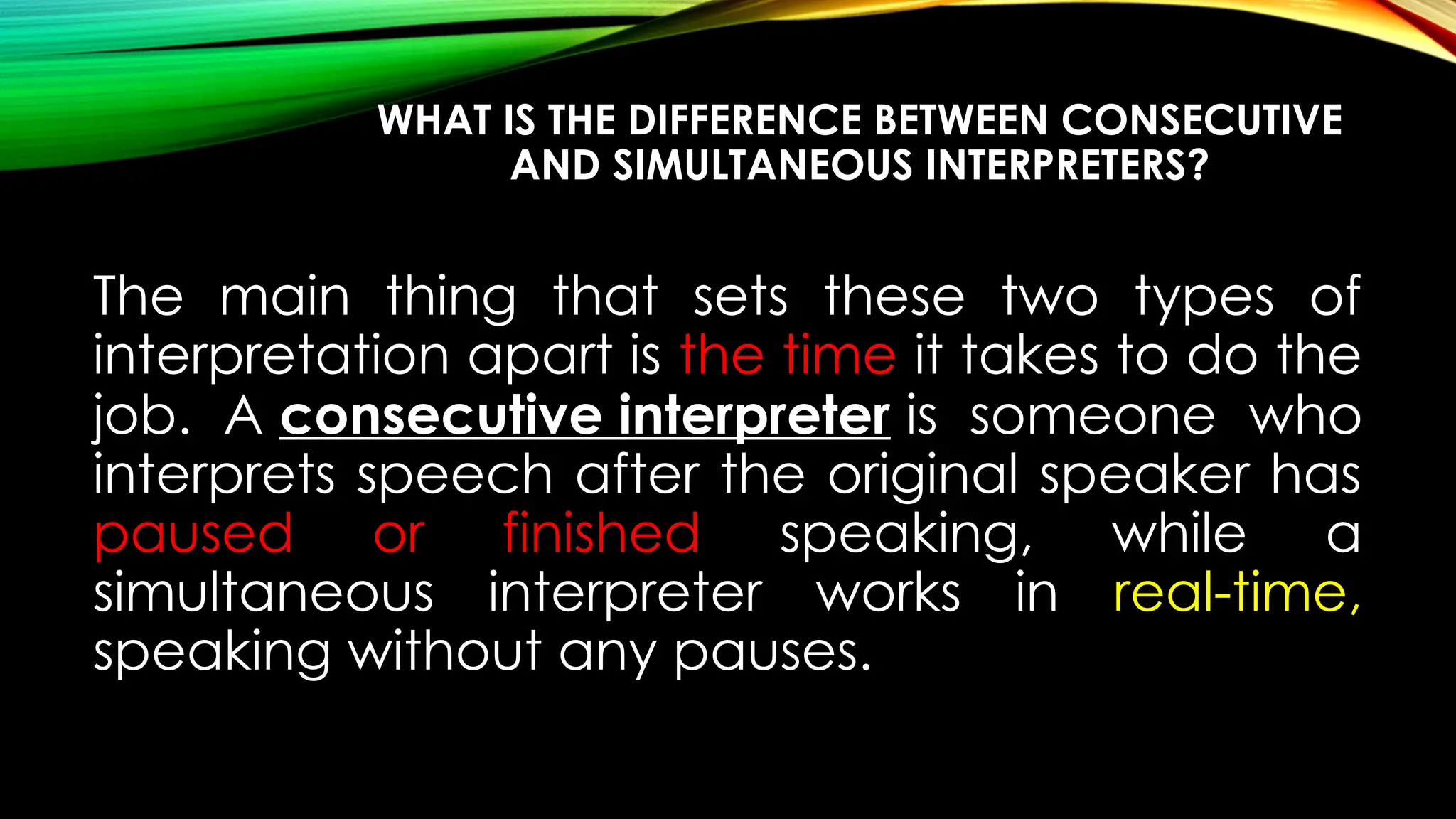 WHAT IS THE DIFFERENCE BETWEEN CONSECUTIVE AND SIMULTANEOUS INTERPRETERS?

The main thing that sets these two types of interpretation apart is the time it takes to do the job. A consecutive interpreter is someone who interprets speech after the original speaker has paused or finished speaking, while a simultaneous interpreter works in real-time, speaking without any pauses.